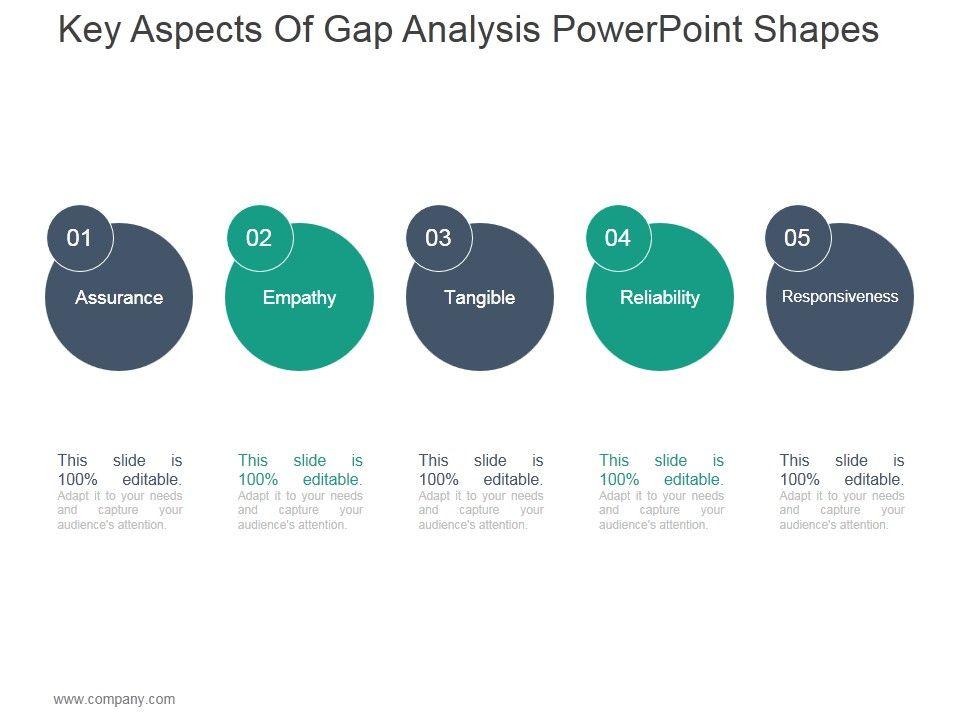 Key Aspects Of Gap Analysis PowerPoint Shapes

01
Assurance

02
Empathy

03
Tangible

04
Reliability

05
Responsiveness

This slide is 100% editable.
Adapt it to your needs and capture your audience's attention.

This slide is 100% editable.
Adapt it to your needs and capture your audience's attention.

This slide is 100% editable.
Adapt it to your needs and capture your audience's attention.

This slide is 100% editable.
Adapt it to your needs and capture your audience's attention.

This slide is 100% editable.
Adapt it to your needs and capture your audience's attention.

www.company.com